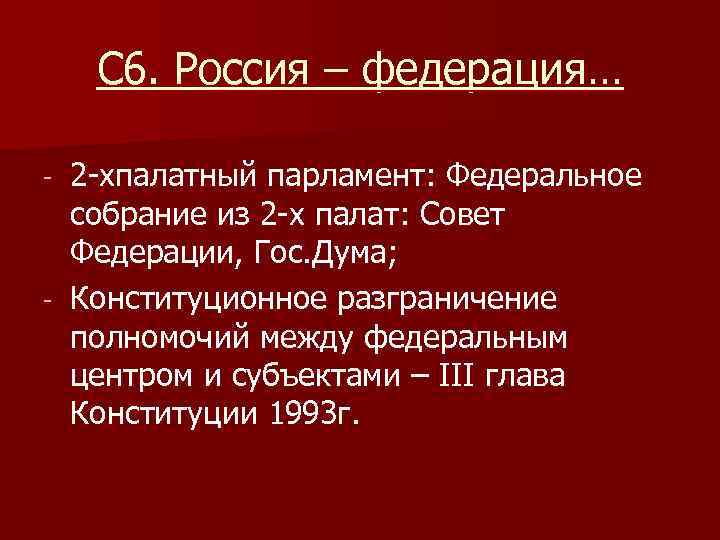 С6. Россия – федерация…

- 2-хпалатный парламент: Федеральное собрание из 2-х палат: Совет Федерации, Гос.Дума;
- Конституционное разграничение полномочий между федеральным центром и субъектами – III глава Конституции 1993г.